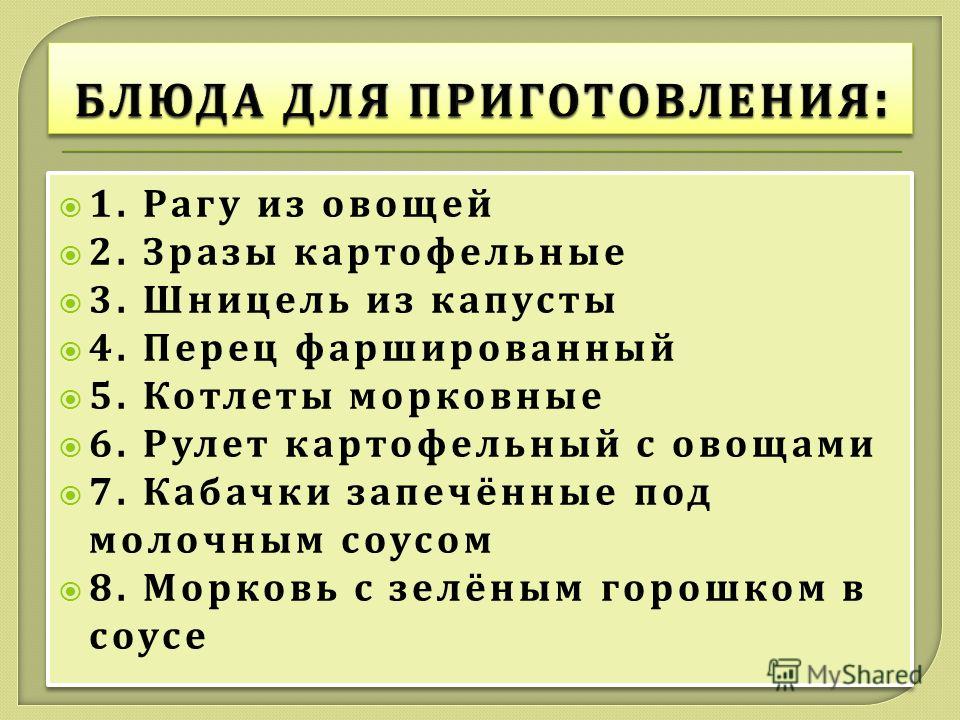 БЛЮДА ДЛЯ ПРИГОТОВЛЕНИЯ:

1. Рагу из овощей
2. Зразы картофельные
3. Шницель из капусты
4. Перец фаршированный
5. Котлеты морковные
6. Рулет картофельный с овощами
7. Кабачки запечённые под молочным соусом
8. Морковь с зелёным горошком в соусе

MyShared